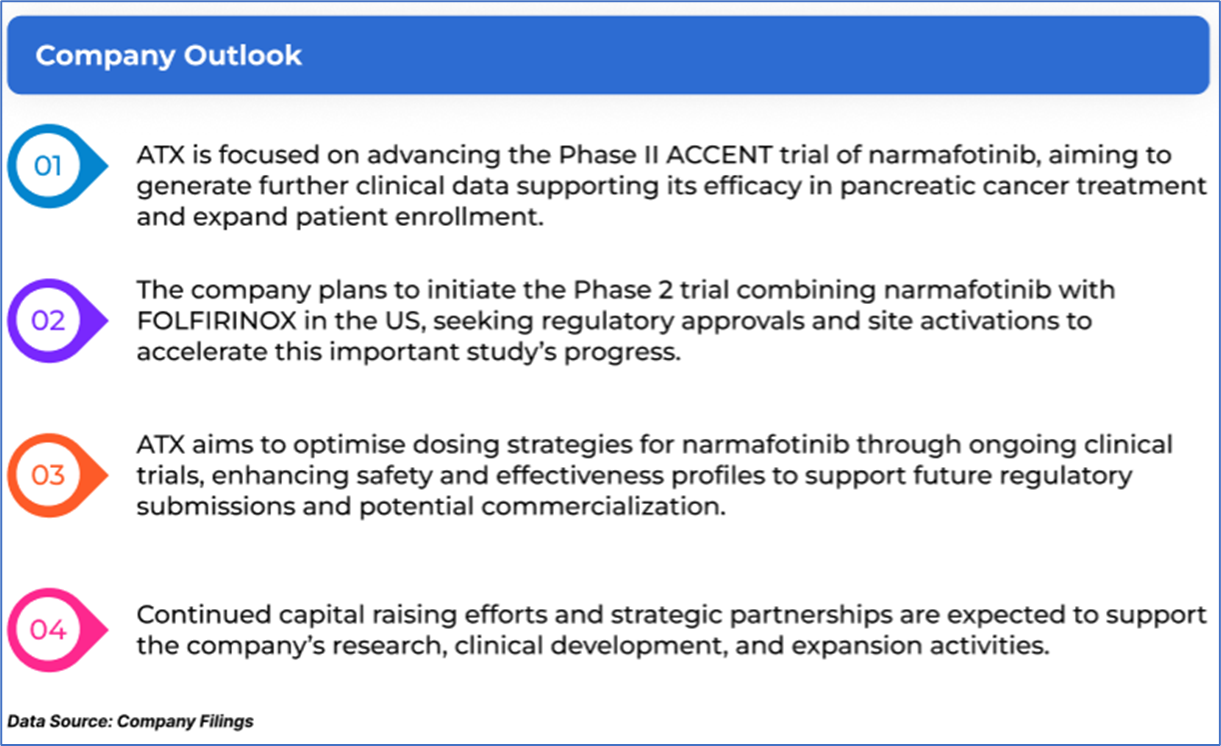 Company Outlook

01

ATX is focused on advancing the Phase II ACCENT trial of narmafotinib, aiming to generate further clinical data supporting its efficacy in pancreatic cancer treatment and expand patient enrollment.

02

The company plans to initiate the Phase 2 trial combining narmafotinib with FOLFIRINOX in the US, seeking regulatory approvals and site activations to accelerate this important study's progress.

03

ATX aims to optimise dosing strategies for narmafotinib through ongoing clinical trials, enhancing safety and effectiveness profiles to support future regulatory submissions and potential commercialization.

04

Continued capital raising efforts and strategic partnerships are expected to support the company's research, clinical development, and expansion activities.

Data Source: Company Filings